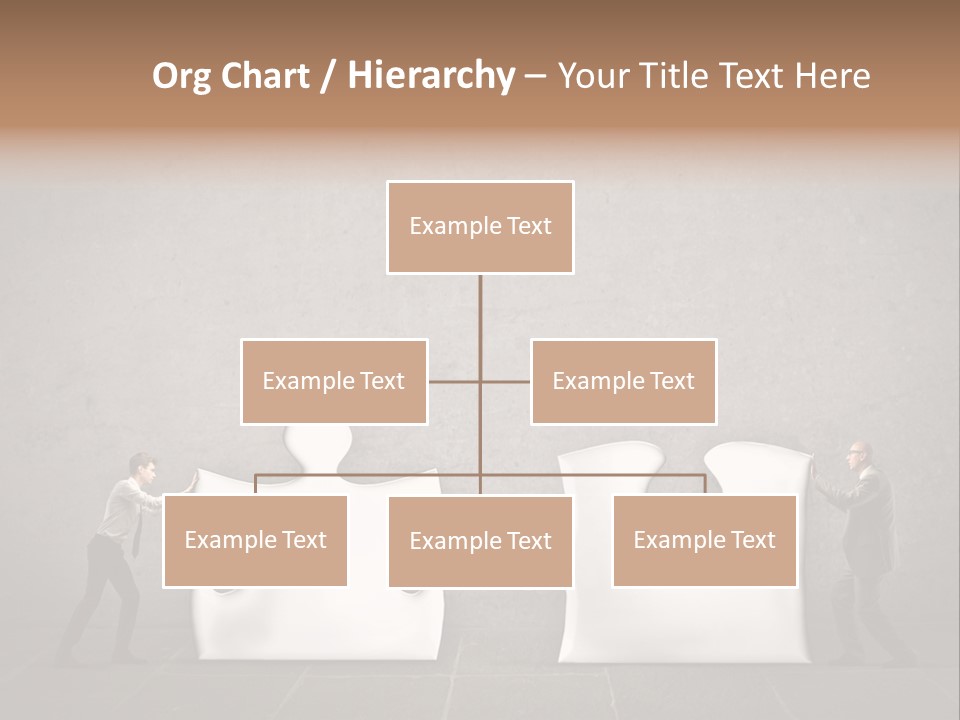 Org Chart / Hierarchy – Your Title Text Here

Example Text

Example Text

Example Text

Example Text

Example Text

Example Text